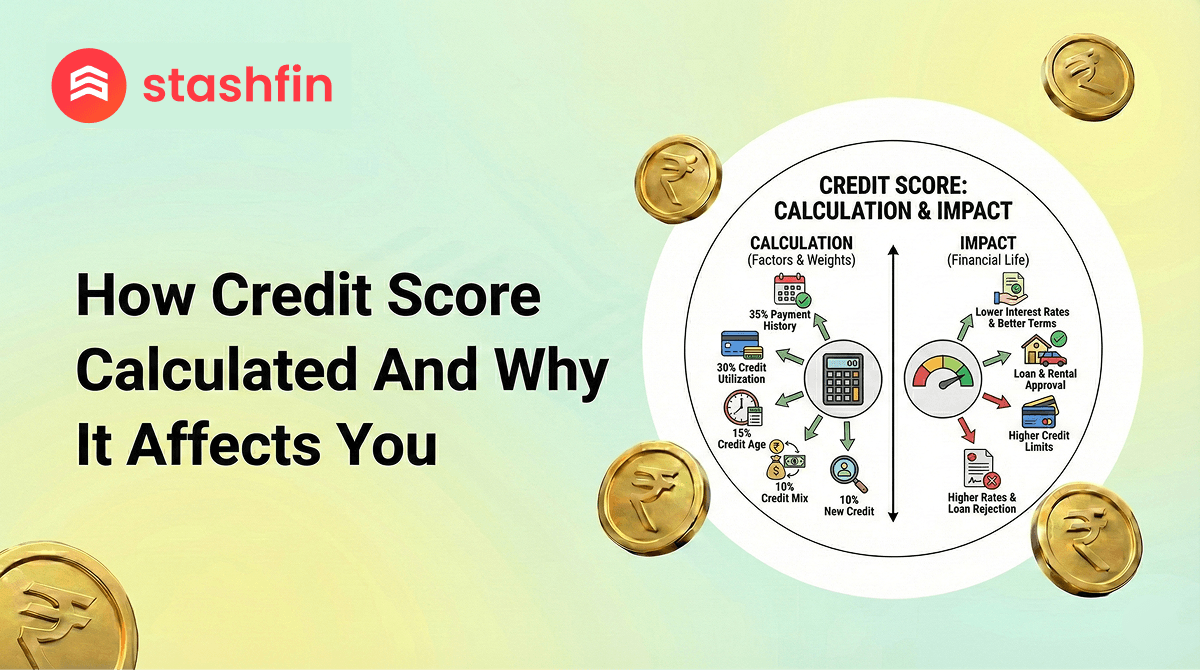 stashfin

How Credit Score Calculated And Why It Affects You

CREDIT SCORE: CALCULATION & IMPACT

CALCULATION
(Factors & Weights)

35% Payment History

30% Credit Utilization

15% Credit Age

10% Credit Mix

10% New Credit

IMPACT
(Financial Life)

Lower Interest Rates & Better Terms

Loan & Rental Approval

Higher Credit Limits

Higher Rates & Loan Rejection